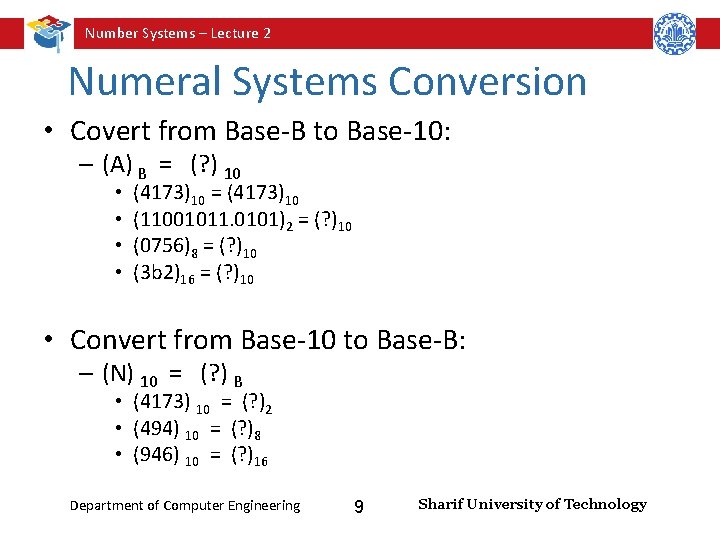 Number Systems – Lecture 2

Numeral Systems Conversion

• Covert from Base-B to Base-10:
  – $(A)_B = (?)_{10}$
    • $(4173)_{10} = (4173)_{10}$
    • $(11001011.0101)_2 = (?)_{10}$
    • $(0756)_8 = (?)_{10}$
    • $(3b2)_{16} = (?)_{10}$

• Convert from Base-10 to Base-B:
  – $(N)_{10} = (?)_B$
    • $(4173)_{10} = (?)_2$
    • $(494)_{10} = (?)_8$
    • $(946)_{10} = (?)_{16}$

Department of Computer Engineering 9 Sharif University of Technology